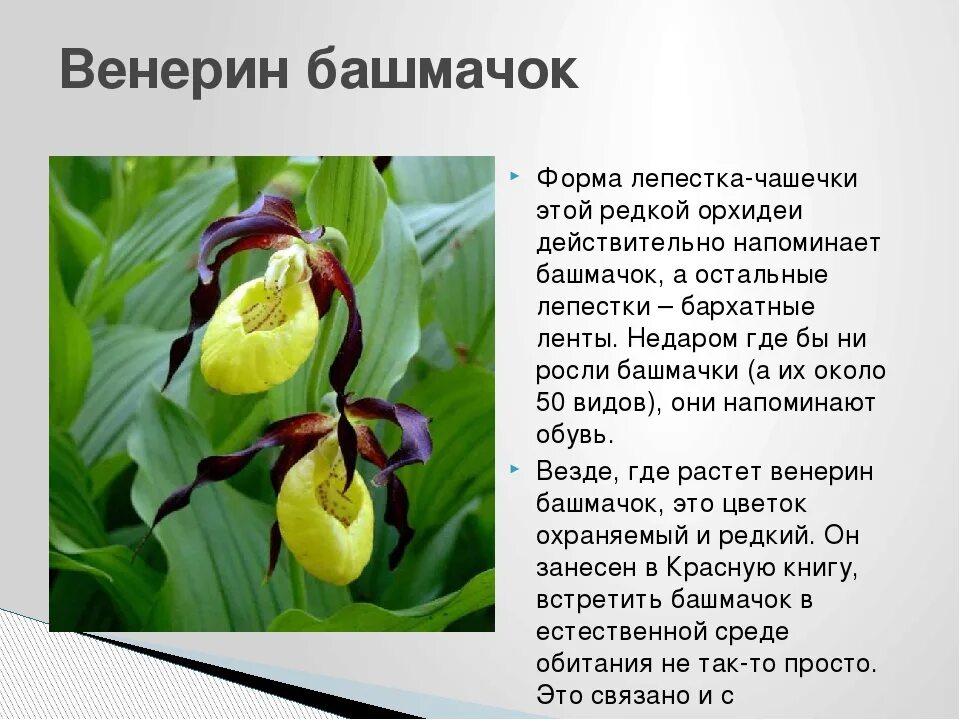 Венерин башмачок

Форма лепестка-чашечки этой редкой орхидеи действительно напоминает башмачок, а остальные лепестки – бархатные ленты. Недаром где бы ни росли башмачки (а их около 50 видов), они напоминают обувь.

Везде, где растет венерин башмачок, это цветок охраняемый и редкий. Он занесен в Красную книгу, встретить башмачок в естественной среде обитания не так-то просто. Это связано и с